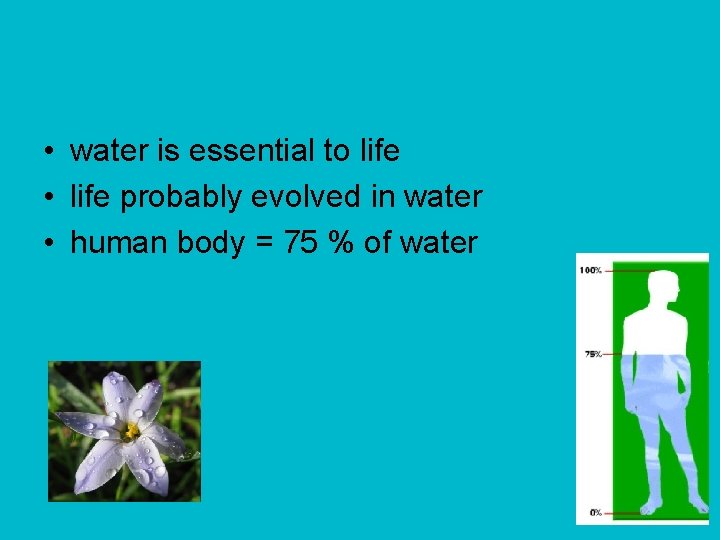 • water is essential to life
• life probably evolved in water
• human body = 75 % of water

100%
75%
0%